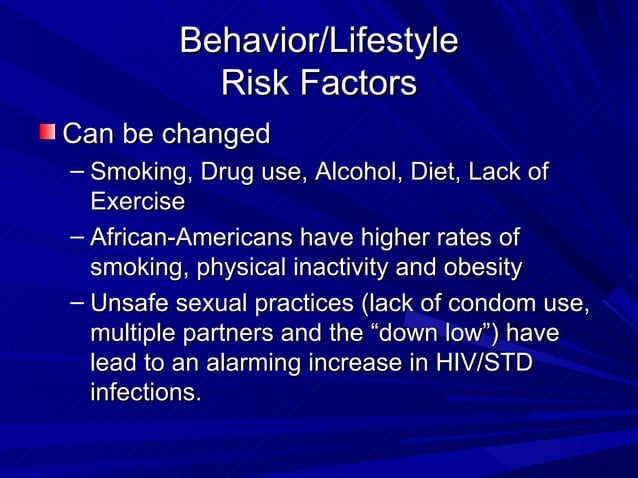 Behavior/Lifestyle
Risk Factors

Can be changed

– Smoking, Drug use, Alcohol, Diet, Lack of Exercise

– African-Americans have higher rates of smoking, physical inactivity and obesity

– Unsafe sexual practices (lack of condom use, multiple partners and the “down low”) have lead to an alarming increase in HIV/STD infections.